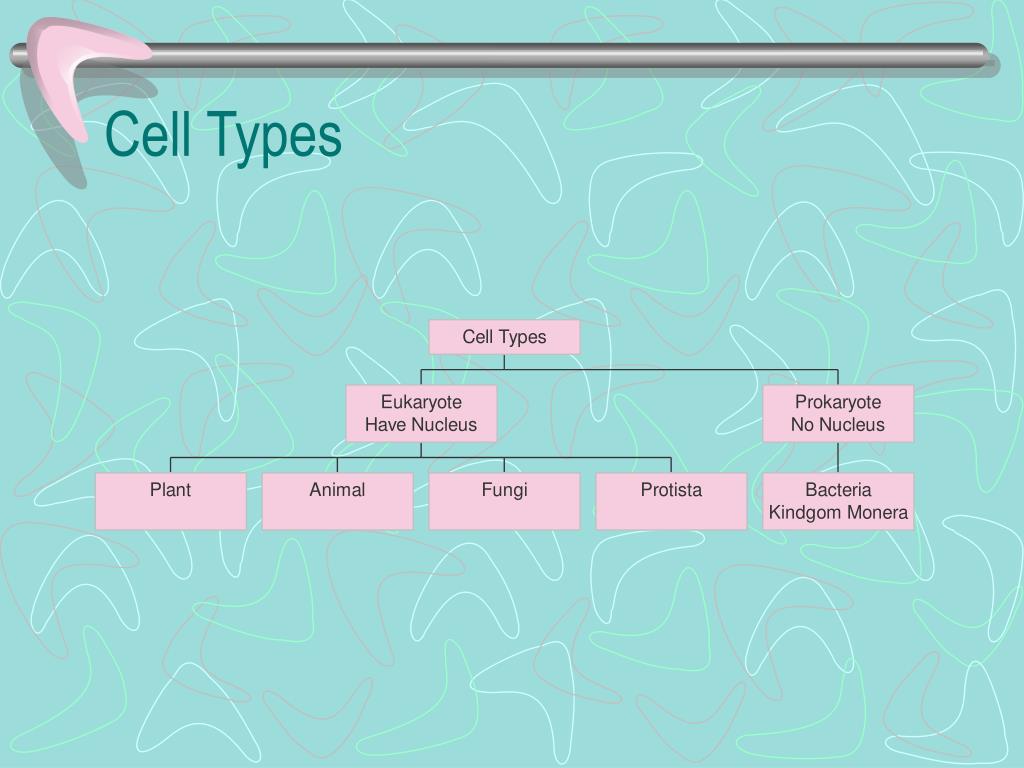 Cell Types

Cell Types

Eukaryote
Have Nucleus

Prokaryote
No Nucleus

Plant

Animal

Fungi

Protista

Bacteria
Kindgom Monera